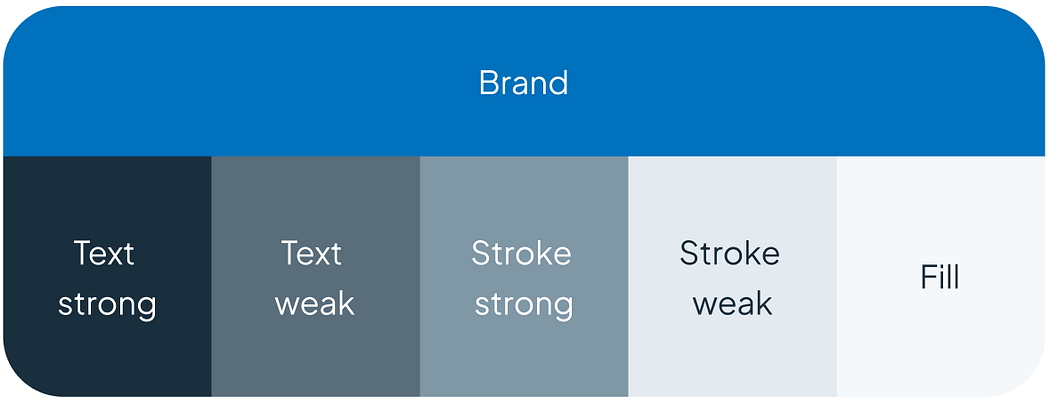 Brand

Text strong

Text weak

Stroke strong

Stroke weak

Fill